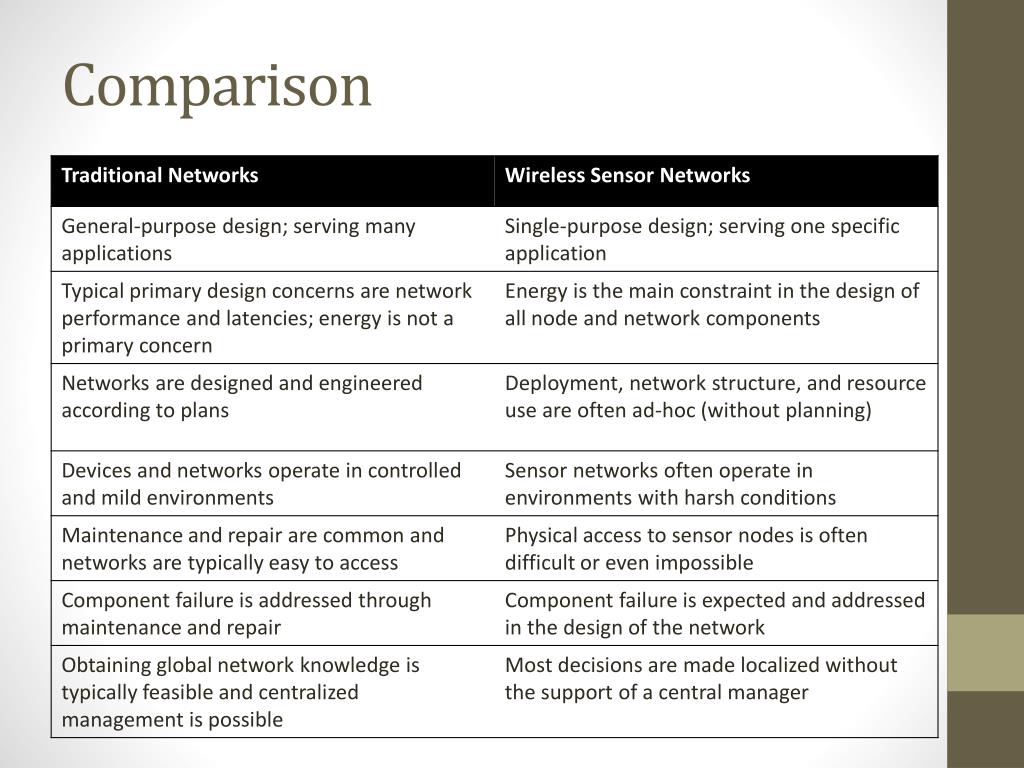 Comparison

| Traditional Networks | Wireless Sensor Networks |
|---|---|
| General-purpose design; serving many applications | Single-purpose design; serving one specific application |
| Typical primary design concerns are network performance and latencies; energy is not a primary concern | Energy is the main constraint in the design of all node and network components |
| Networks are designed and engineered according to plans | Deployment, network structure, and resource use are often ad-hoc (without planning) |
| Devices and networks operate in controlled and mild environments | Sensor networks often operate in environments with harsh conditions |
| Maintenance and repair are common and networks are typically easy to access | Physical access to sensor nodes is often difficult or even impossible |
| Component failure is addressed through maintenance and repair | Component failure is expected and addressed in the design of the network |
| Obtaining global network knowledge is typically feasible and centralized management is possible | Most decisions are made localized without the support of a central manager |